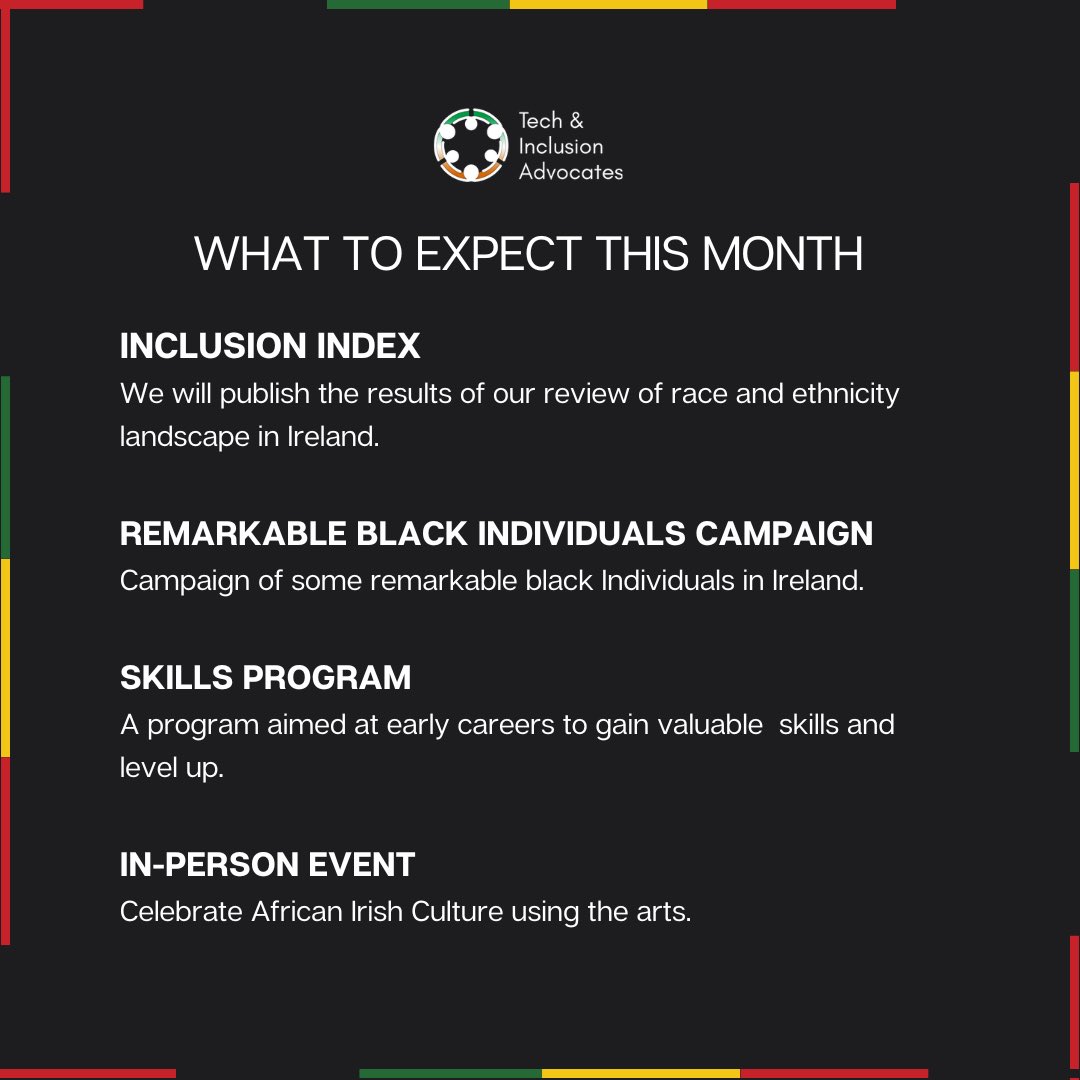 Tech & Inclusion Advocates

WHAT TO EXPECT THIS MONTH

INCLUSION INDEX
We will publish the results of our review of race and ethnicity landscape in Ireland.

REMARKABLE BLACK INDIVIDUALS CAMPAIGN
Campaign of some remarkable black Individuals in Ireland.

SKILLS PROGRAM
A program aimed at early careers to gain valuable skills and level up.

IN-PERSON EVENT
Celebrate African Irish Culture using the arts.